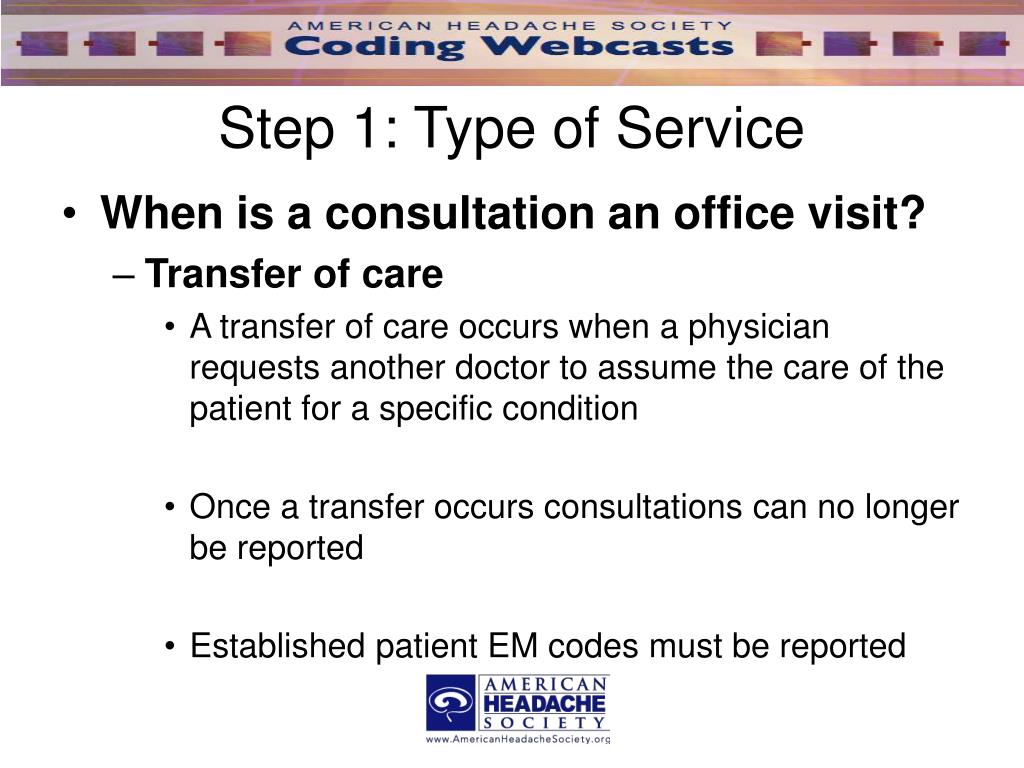 AMERICAN HEADACHE SOCIETY
Coding Webcasts

Step 1: Type of Service

• When is a consultation an office visit?
– Transfer of care
• A transfer of care occurs when a physician requests another doctor to assume the care of the patient for a specific condition

• Once a transfer occurs consultations can no longer be reported

• Established patient EM codes must be reported

AMERICAN HEADACHE SOCIETY
www.AmericanHeadacheSociety.org